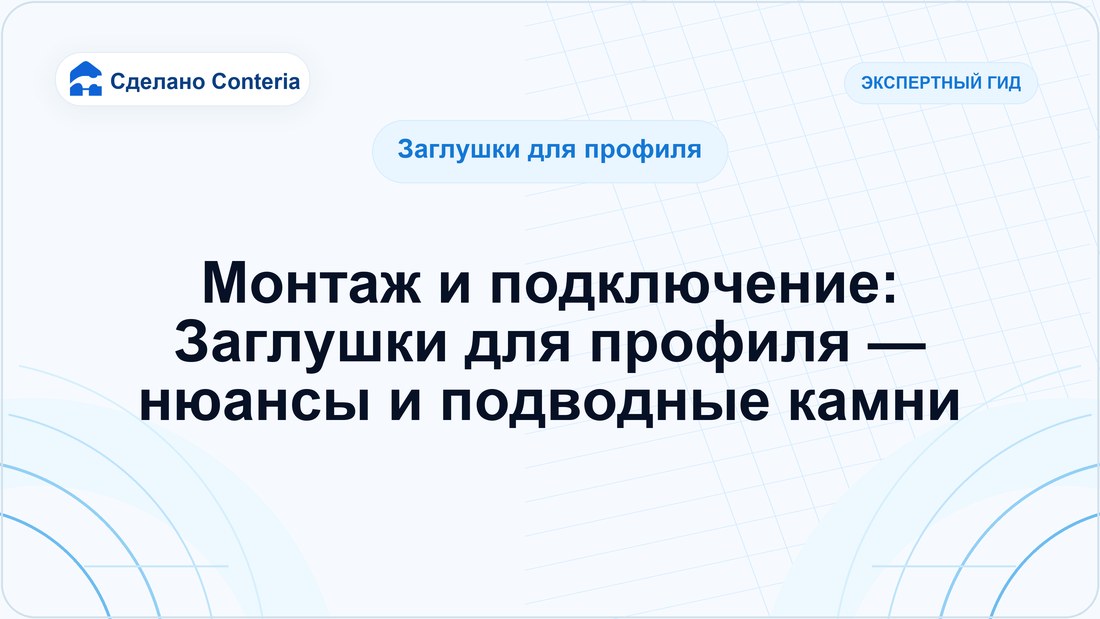 Сделано Conteria

ЭКСПЕРТНЫЙ ГИД

Заглушки для профиля

Монтаж и подключение: Заглушки для профиля — нюансы и подводные камни